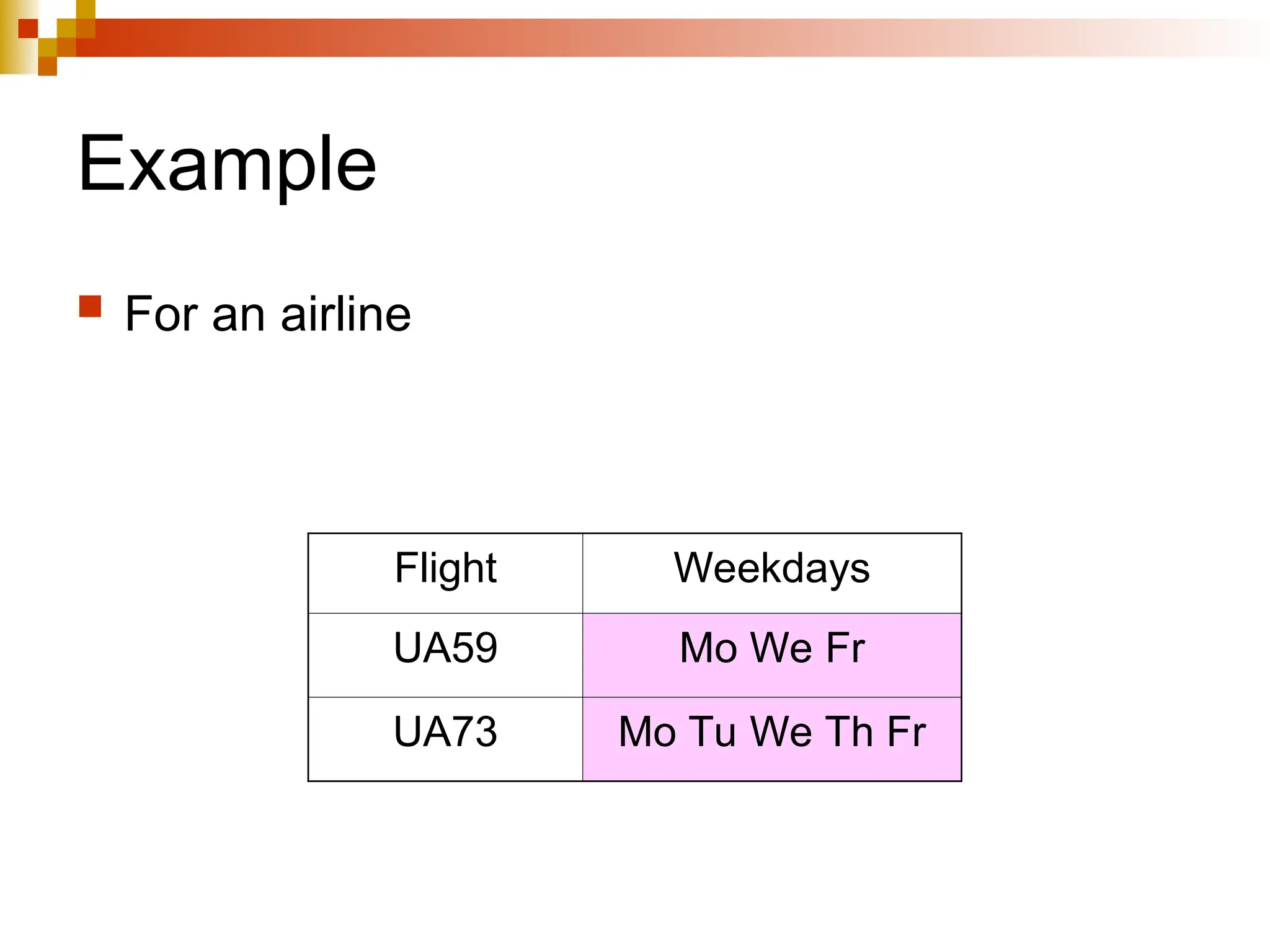 Example

For an airline

| Flight | Weekdays |
|---|---|
| UA59 | Mo We Fr |
| UA73 | Mo Tu We Th Fr |